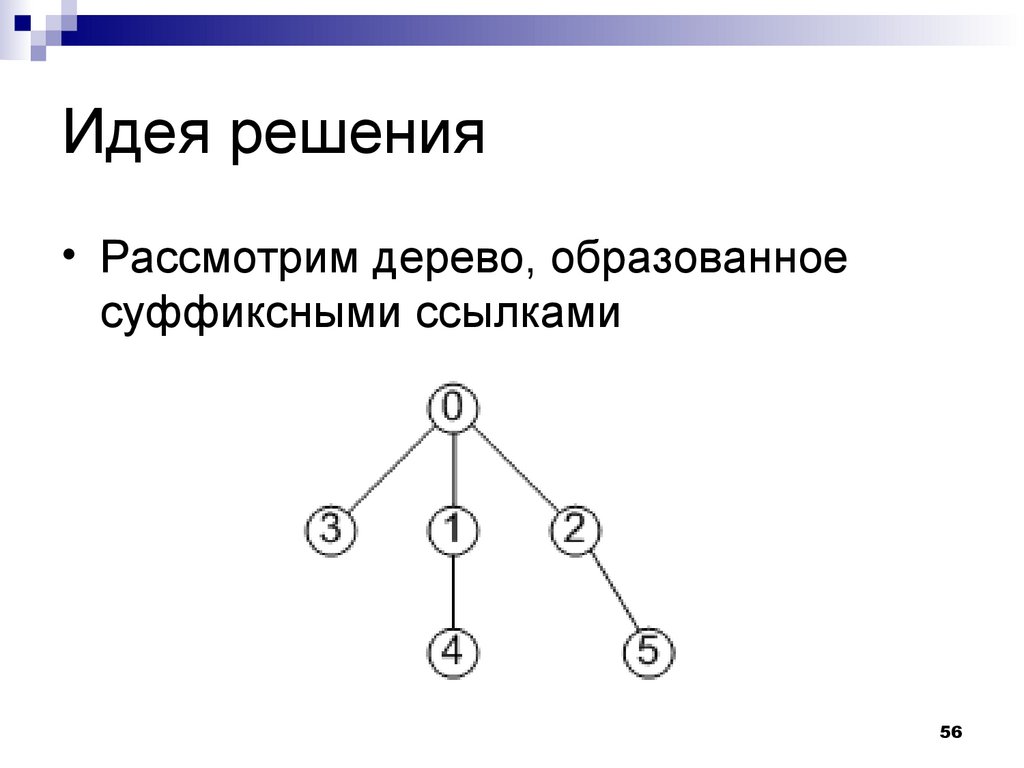 Идея решения

• Рассмотрим дерево, образованное суффиксными ссылками

0

3

1

2

4

5

56